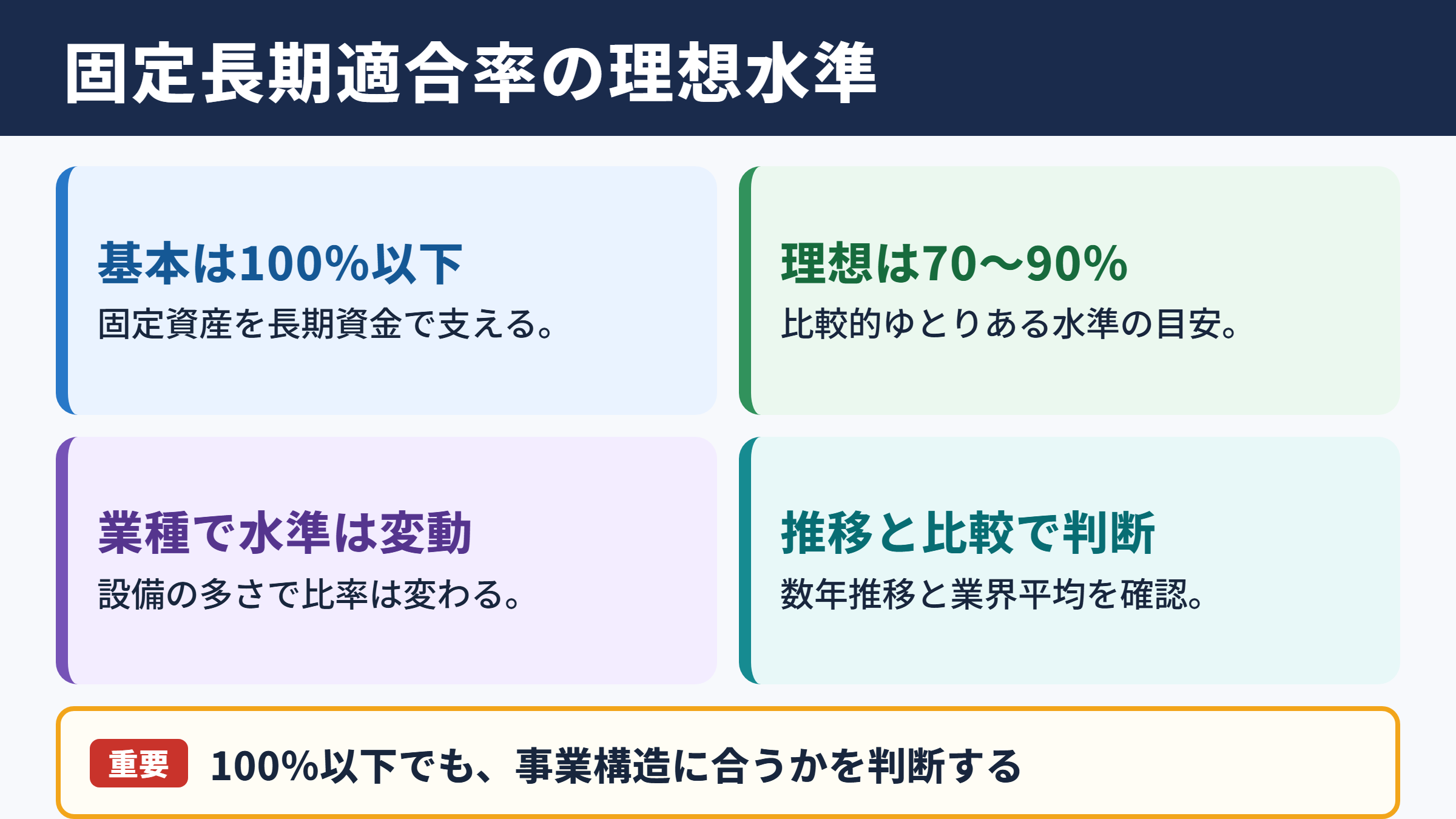 固定長期適合率の理想水準

基本は100%以下
固定資産を長期資金で支える。

理想は70〜90%
比較的ゆとりある水準の目安。

業種で水準は変動
設備の多さで比率は変わる。

推移と比較で判断
数年推移と業界平均を確認。

重要 100%以下でも、事業構造に合うかを判断する